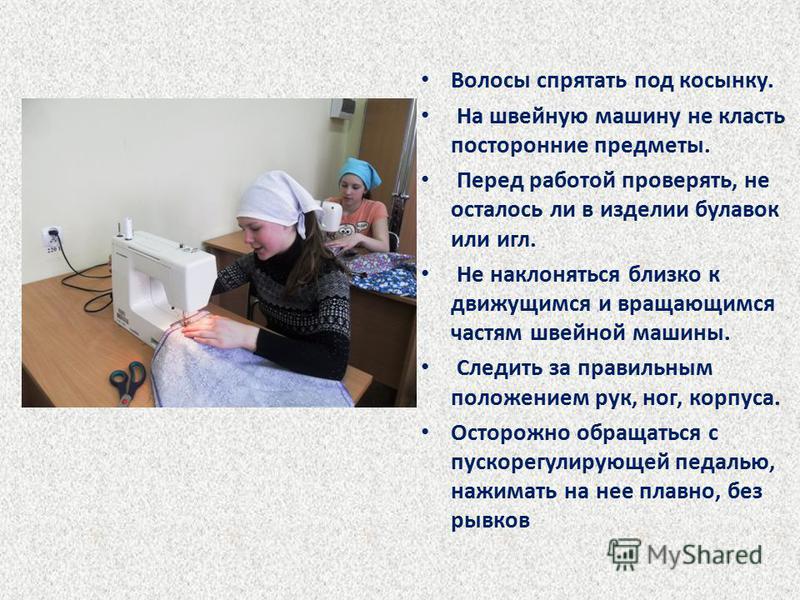 • Волосы спрятать под косынку.

• На швейную машину не класть посторонние предметы.

• Перед работой проверять, не осталось ли в изделии булавок или игл.

• Не наклоняться близко к движущимся и вращающимся частям швейной машины.

• Следить за правильным положением рук, ног, корпуса.

• Осторожно обращаться с пускорегулирующей педалью, нажимать на нее плавно, без рывков

MyShared